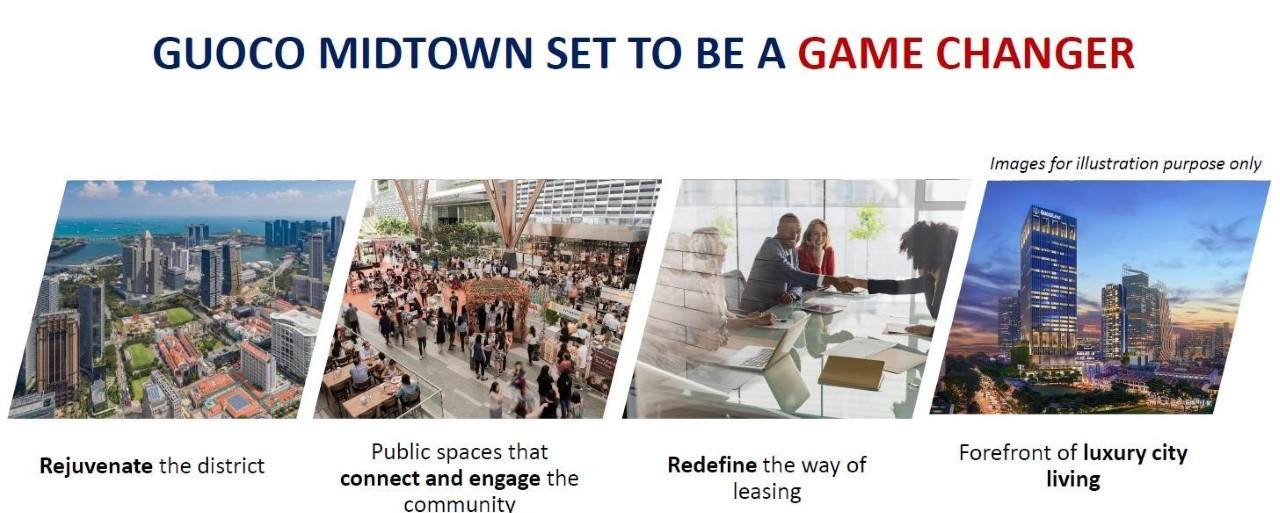 GUOCO MIDTOWN SET TO BE A GAME CHANGER

Images for illustration purpose only

Rejuvenate the district

Public spaces that connect and engage the community

Redefine the way of leasing

Forefront of luxury city living